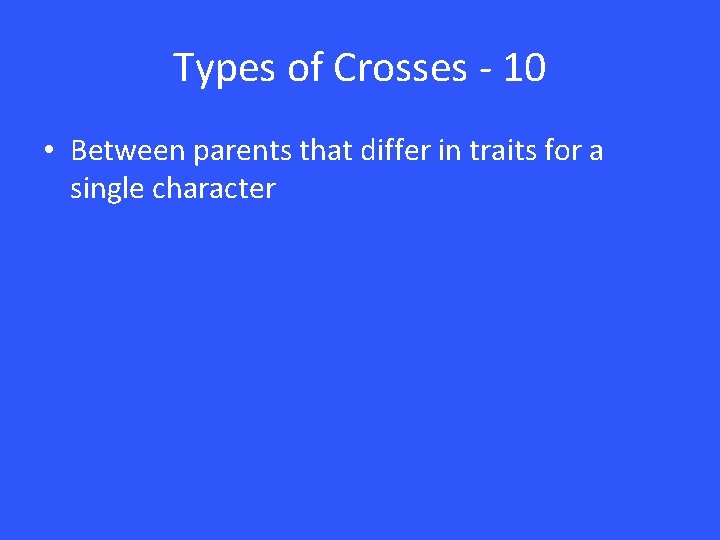 Types of Crosses - 10

• Between parents that differ in traits for a single character